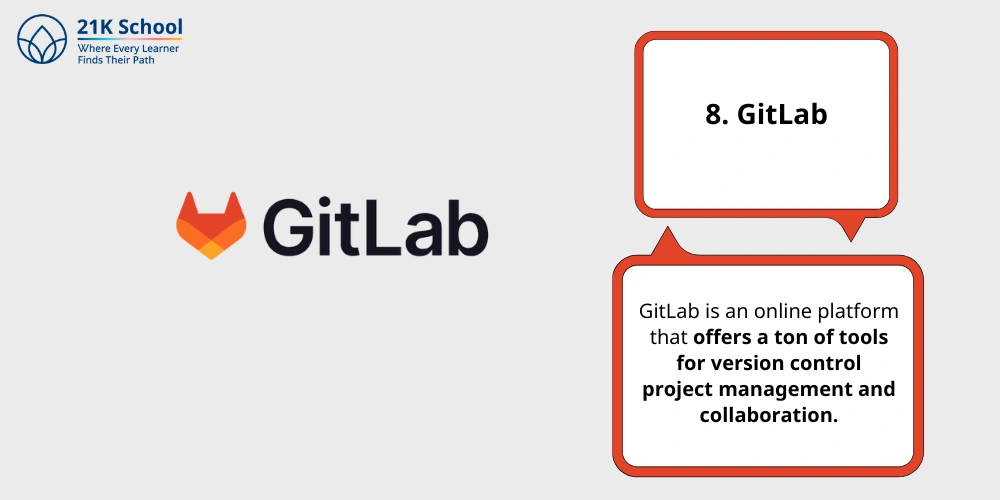 21K School
Where Every Learner
Finds Their Path

GitLab

8. GitLab

GitLab is an online platform that offers a ton of tools for version control project management and collaboration.